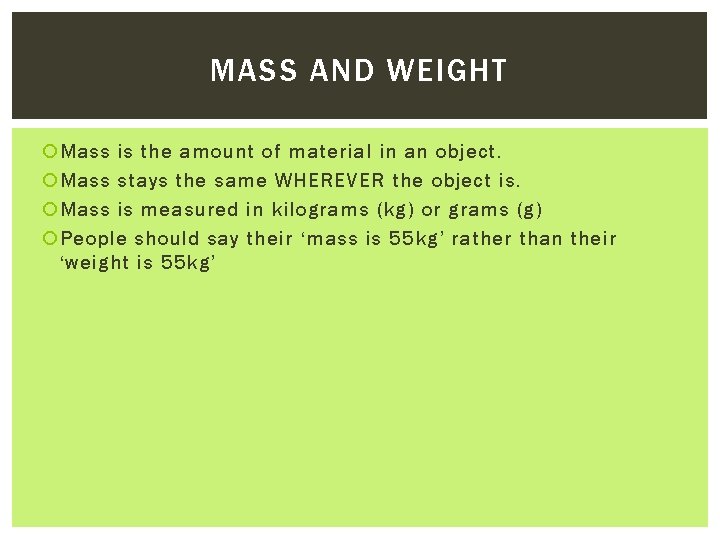 MASS AND WEIGHT

Mass is the amount of material in an object.

Mass stays the same WHEREVER the object is.

Mass is measured in kilograms (kg) or grams (g)

People should say their ‘mass is 55kg’ rather than their ‘weight is 55kg’